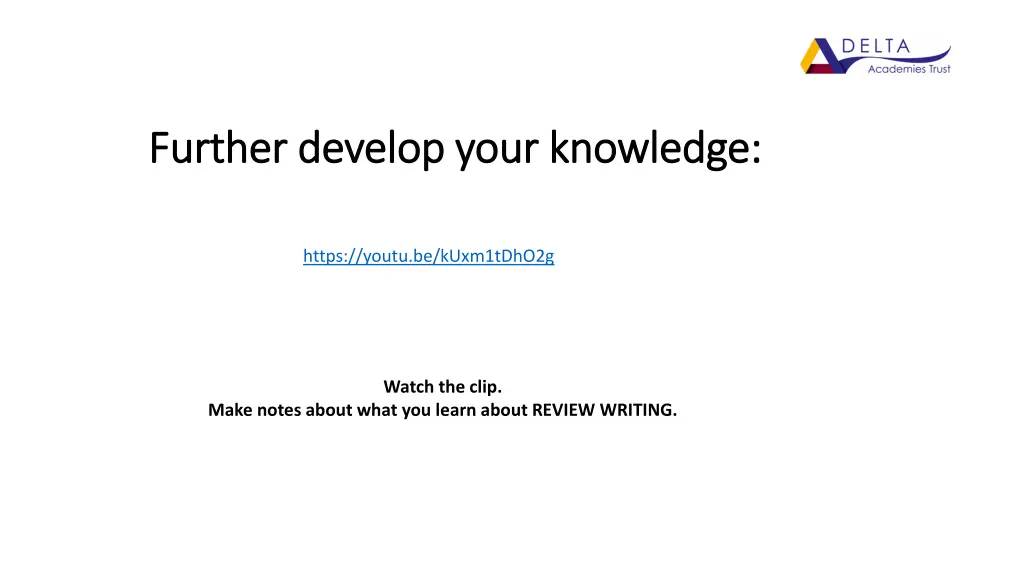 DELTA
Academies Trust

Further develop your knowledge:

https://youtu.be/kUxm1tDhO2g

Watch the clip.
Make notes about what you learn about REVIEW WRITING.